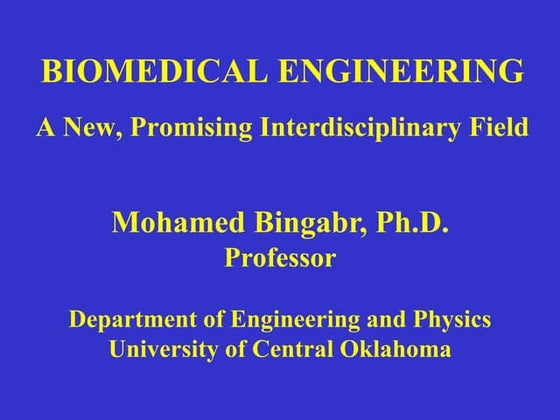 BIOMEDICAL ENGINEERING

A New, Promising Interdisciplinary Field

Mohamed Bingabr, Ph.D.
Professor

Department of Engineering and Physics
University of Central Oklahoma